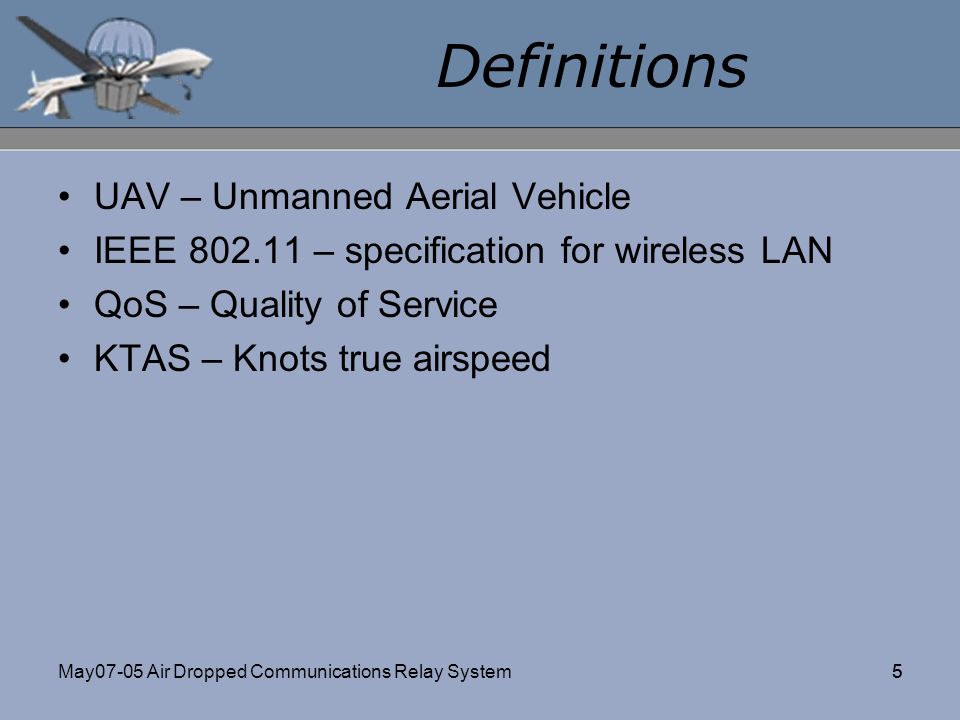 Definitions

• UAV – Unmanned Aerial Vehicle
• IEEE 802.11 – specification for wireless LAN
• QoS – Quality of Service
• KTAS – Knots true airspeed

May07-05 Air Dropped Communications Relay System

5